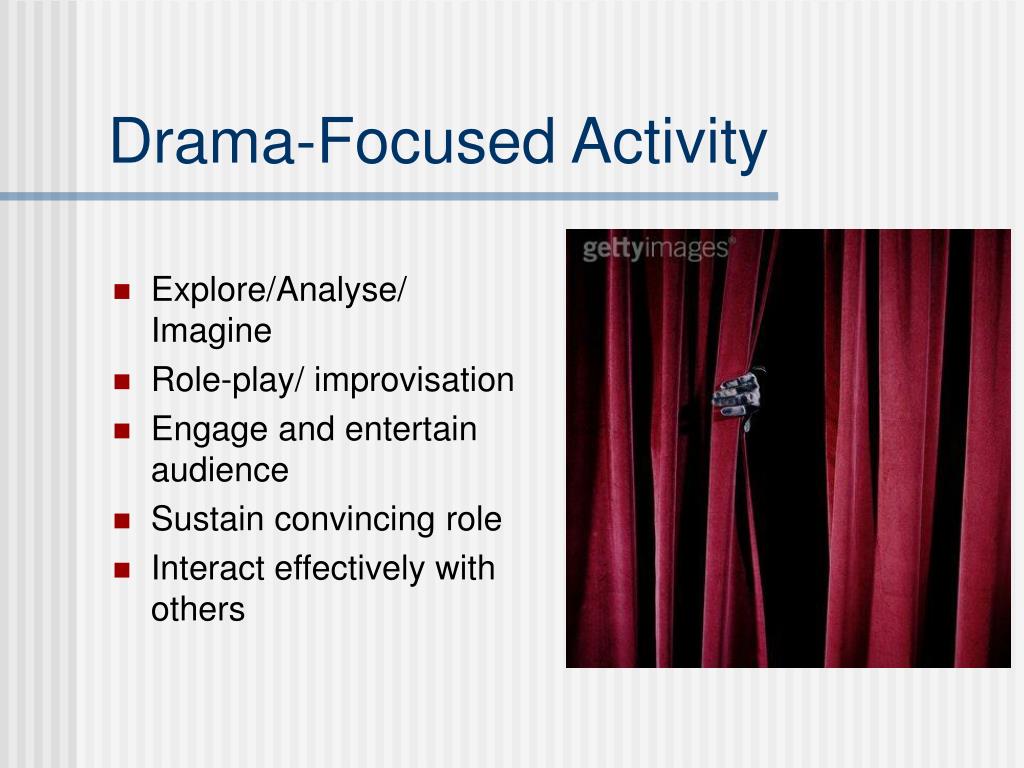 Drama-Focused Activity

- Explore/Analyse/ Imagine
- Role-play/ improvisation
- Engage and entertain audience
- Sustain convincing role
- Interact effectively with others

gettyimages®